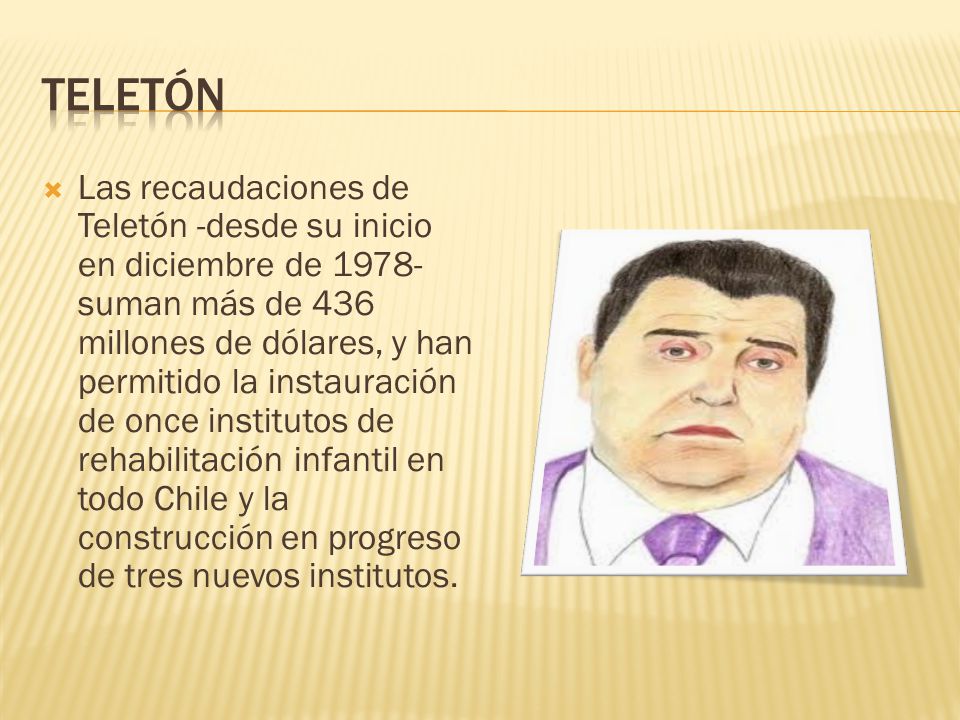 TELETÓN

Las recaudaciones de Teletón -desde su inicio en diciembre de 1978- suman más de 436 millones de dólares, y han permitido la instauración de once institutos de rehabilitación infantil en todo Chile y la construcción en progreso de tres nuevos institutos.